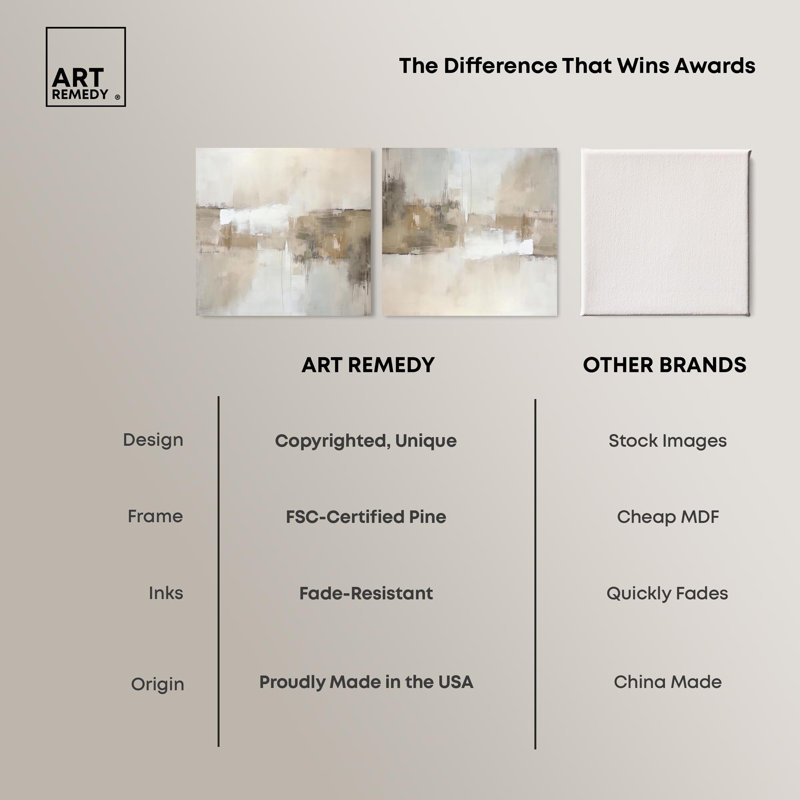 ART REMEDY ®

The Difference That Wins Awards

|  | ART REMEDY | OTHER BRANDS |
|---|---|---|
| Design | Copyrighted, Unique | Stock Images |
| Frame | FSC-Certified Pine | Cheap MDF |
| Inks | Fade-Resistant | Quickly Fades |
| Origin | Proudly Made in the USA | China Made |